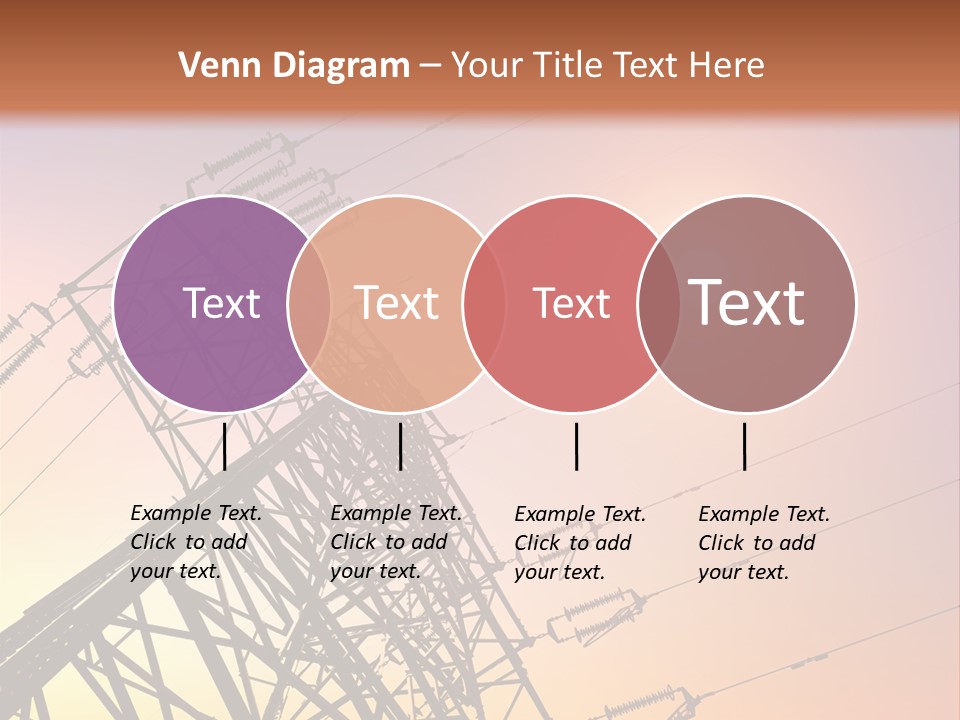 Venn Diagram – Your Title Text Here

Text

Text

Text

Text

Example Text. Click to add your text.

Example Text. Click to add your text.

Example Text. Click to add your text.

Example Text. Click to add your text.